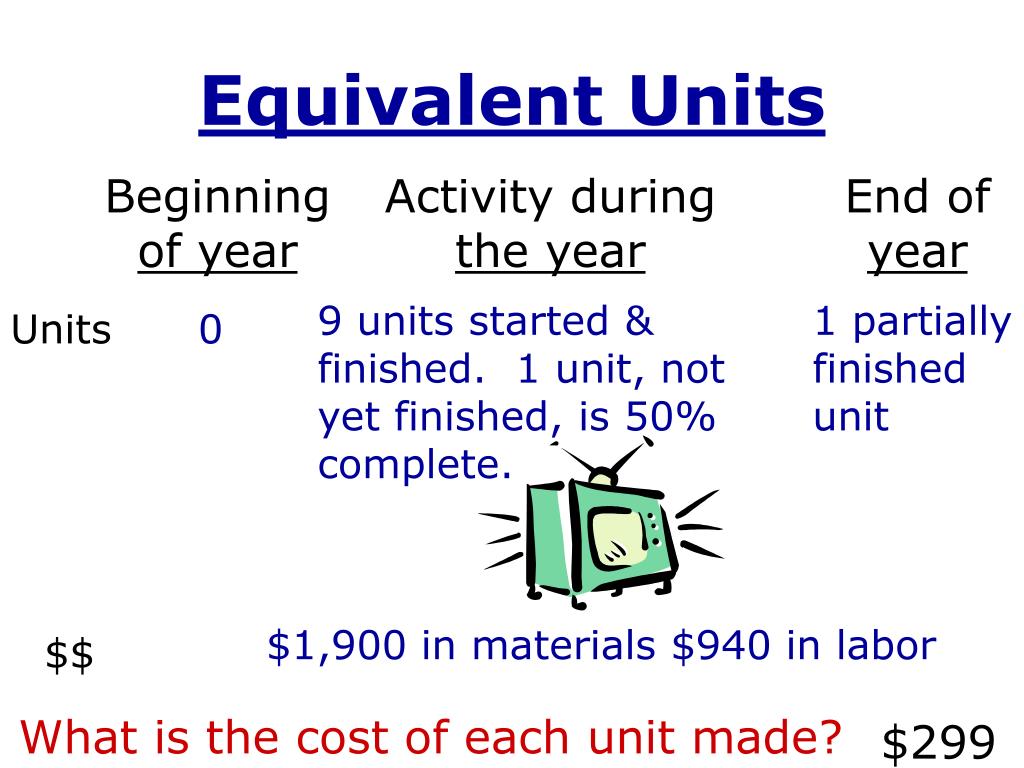 Equivalent Units

| | Beginning of year | Activity during the year | End of year |
|---|---|---|---|
| Units | 0 | 9 units started & finished. 1 unit, not yet finished, is 50% complete. | 1 partially finished unit |
| \$\$ | | \$1,900 in materials \$940 in labor | |

What is the cost of each unit made? \$299